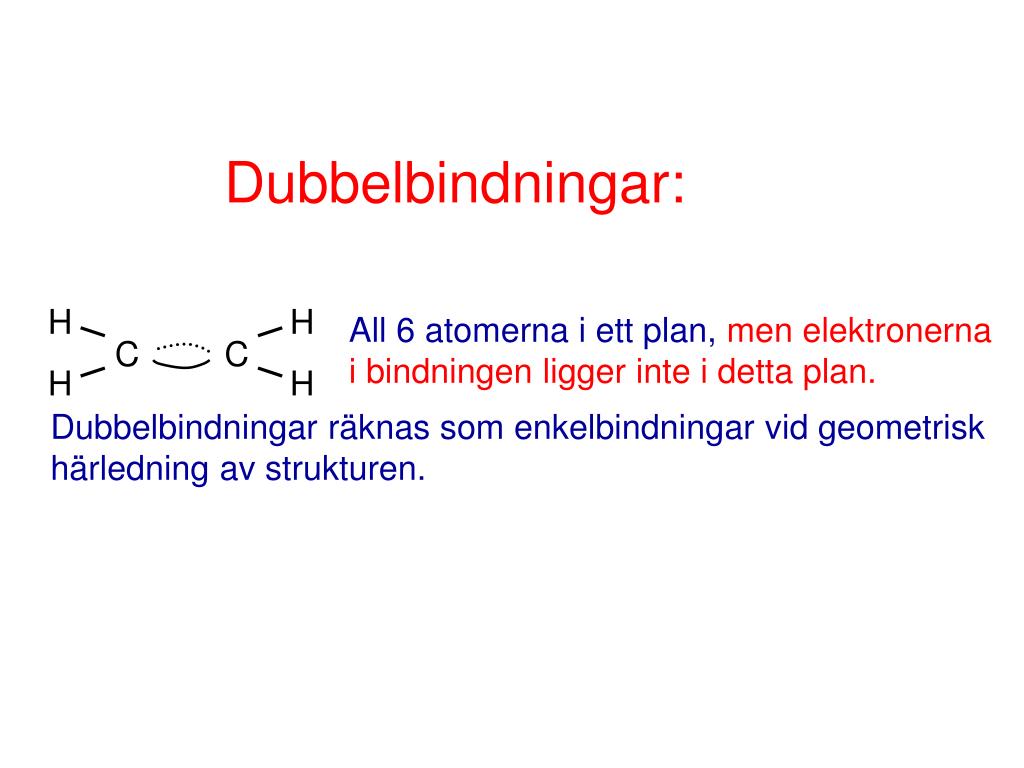 Dubbelbindningar:

H H
C C
H H

All 6 atomerna i ett plan, men elektronerna i bindningen ligger inte i detta plan.

Dubbelbindningar räknas som enkelbindningar vid geometrisk härledning av strukturen.